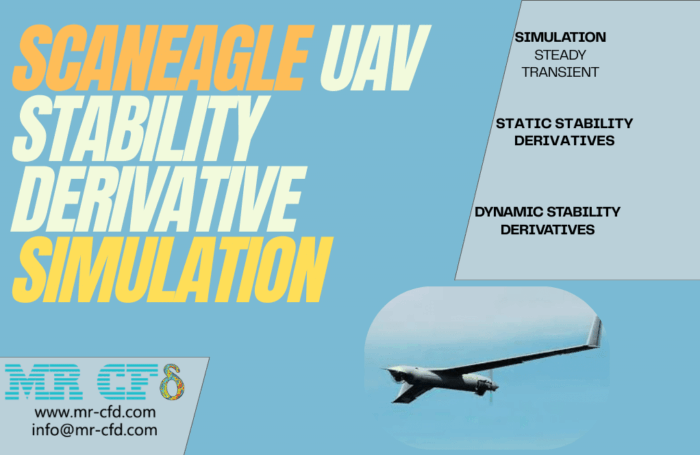 SCANEAGLE UAV
STABILITY
DERIVATIVE
SIMULATION

SIMULATION
STEADY
TRANSIENT

STATIC STABILITY
DERIVATIVES

DYNAMIC STABILITY
DERIVATIVES

MR CFD
www.mr-cfd.com
info@mr-cfd.com